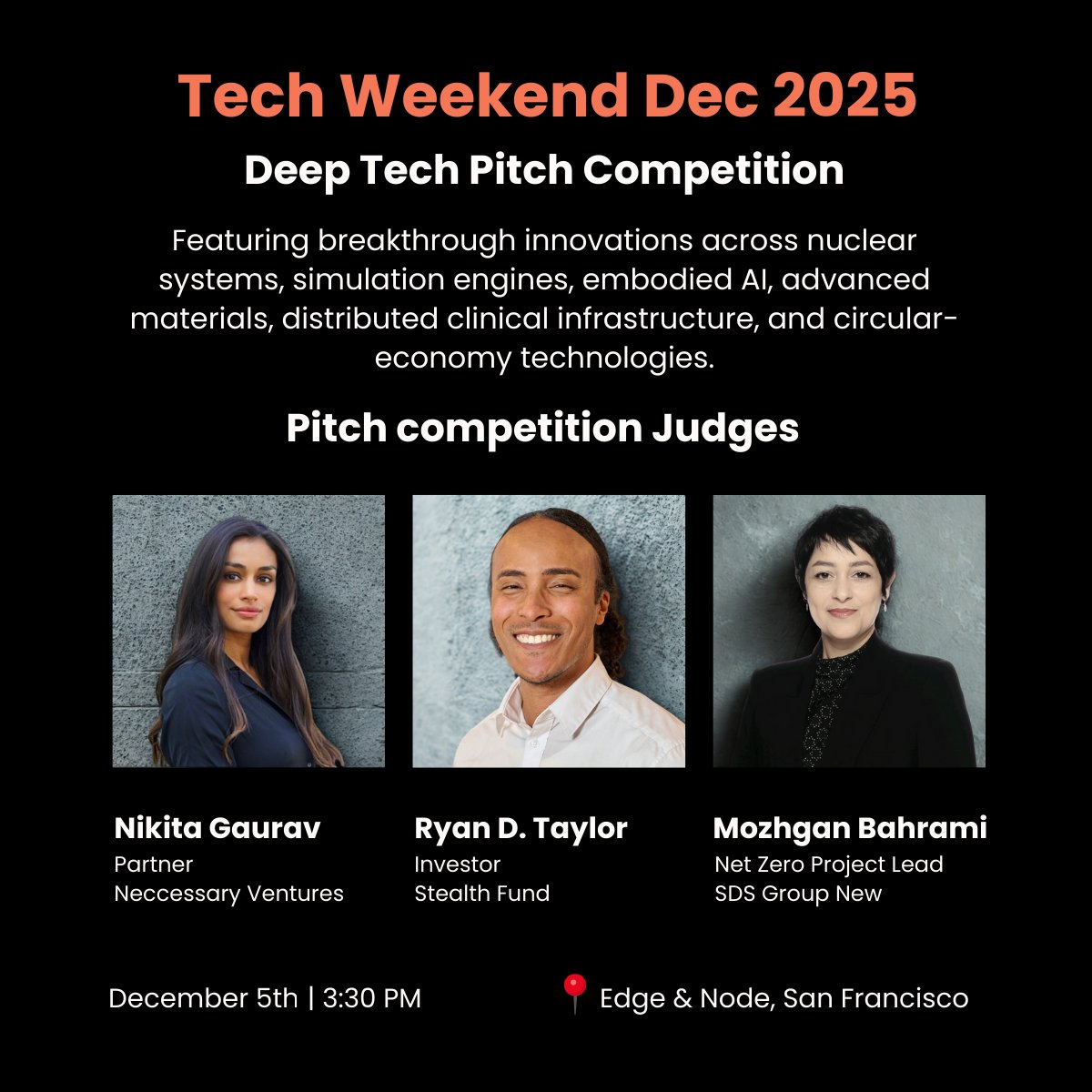 Tech Weekend Dec 2025

Deep Tech Pitch Competition

Featuring breakthrough innovations across nuclear systems, simulation engines, embodied AI, advanced materials, distributed clinical infrastructure, and circular-economy technologies.

Pitch competition Judges

Nikita Gaurav
Partner
Neccessary Ventures

Ryan D. Taylor
Investor
Stealth Fund

Mozhgan Bahrami
Net Zero Project Lead
SDS Group New

December 5th | 3:30 PM

Edge & Node, San Francisco